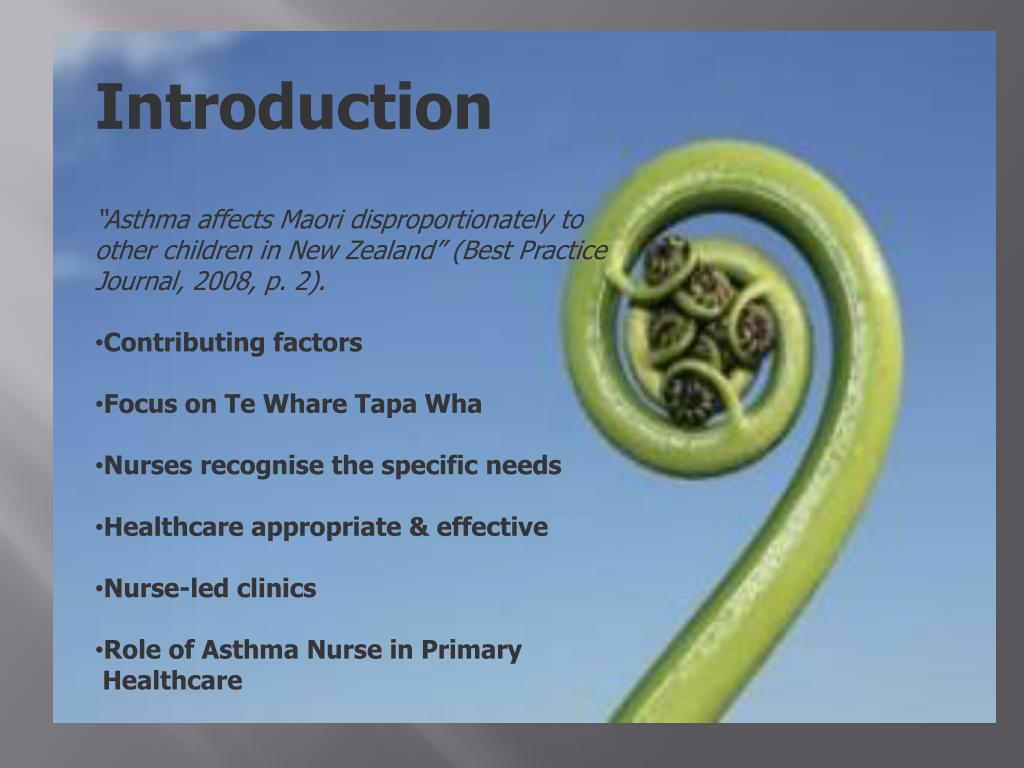 Introduction

"Asthma affects Maori disproportionately to other children in New Zealand" (Best Practice Journal, 2008, p. 2).

•Contributing factors

•Focus on Te Whare Tapa Wha

•Nurses recognise the specific needs

•Healthcare appropriate & effective

•Nurse-led clinics

•Role of Asthma Nurse in Primary Healthcare